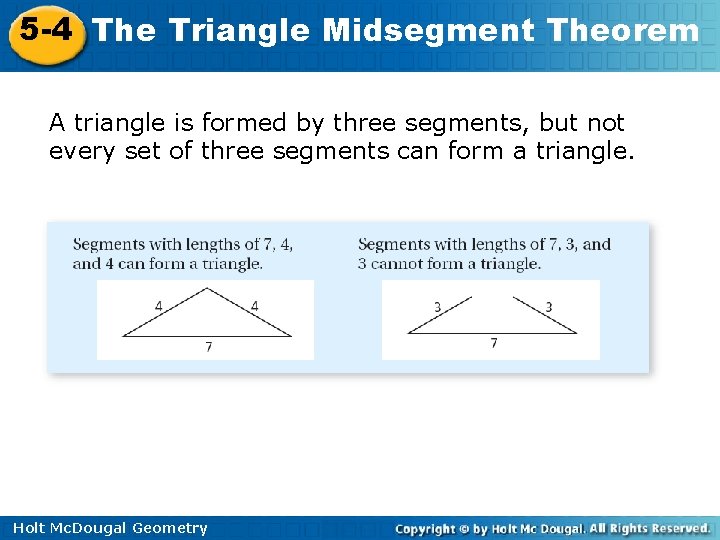 5-4 The Triangle Midsegment Theorem

A triangle is formed by three segments, but not every set of three segments can form a triangle.

Segments with lengths of 7, 4, and 4 can form a triangle.

4 4 7

Segments with lengths of 7, 3, and 3 cannot form a triangle.

3 3 7

Holt McDougal Geometry

Copyright © by Holt Mc Dougal. All Rights Reserved.